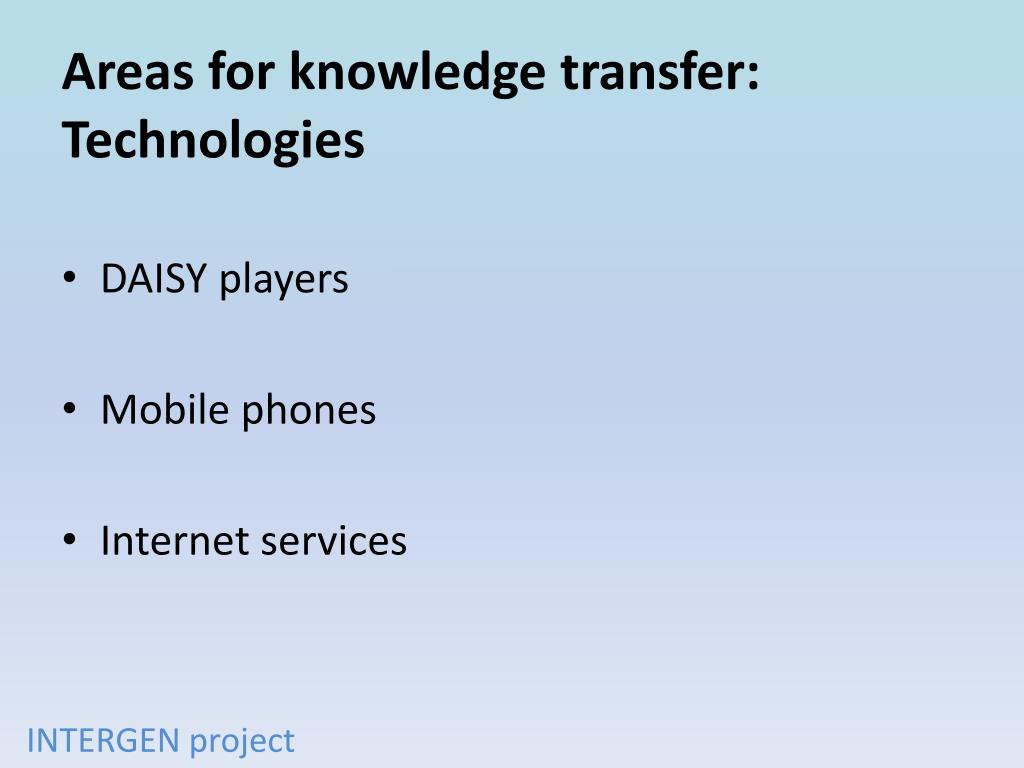 Areas for knowledge transfer: Technologies

• DAISY players

• Mobile phones

• Internet services

INTERGEN project